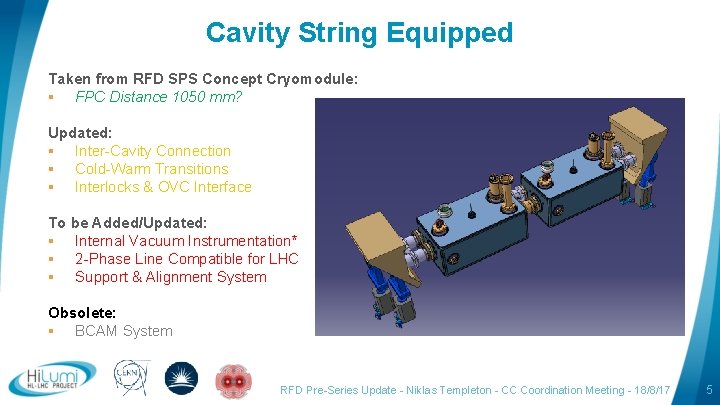 Cavity String Equipped

Taken from RFD SPS Concept Cryomodule:
▪ FPC Distance 1050 mm?

Updated:
▪ Inter-Cavity Connection
▪ Cold-Warm Transitions
▪ Interlocks & OVC Interface

To be Added/Updated:
▪ Internal Vacuum Instrumentation*
▪ 2-Phase Line Compatible for LHC
▪ Support & Alignment System

Obsolete:
▪ BCAM System

HiLumi HL-LHC PROJECT

CERN

RFD Pre-Series Update - Niklas Templeton - CC Coordination Meeting - 18/8/17

5